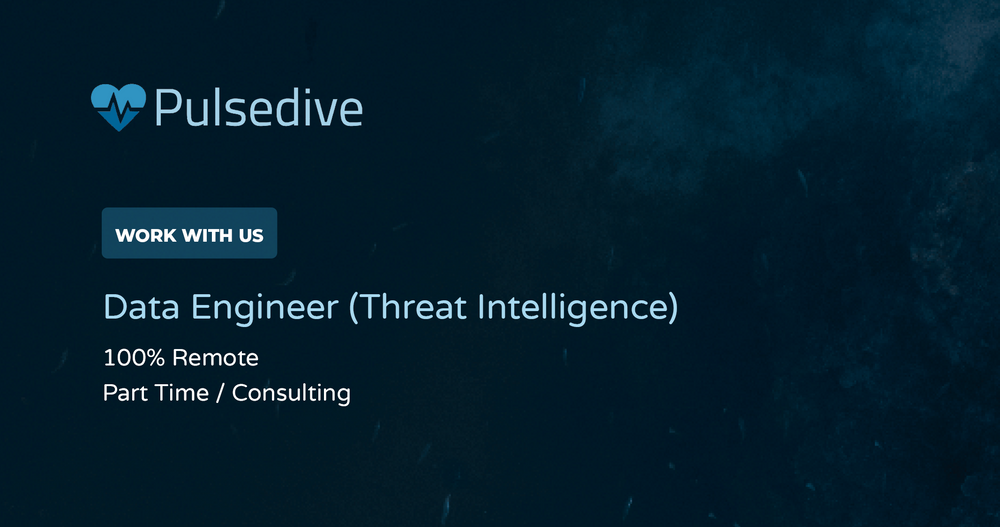 Pulsedive

WORK WITH US

Data Engineer (Threat Intelligence)

100% Remote
Part Time / Consulting